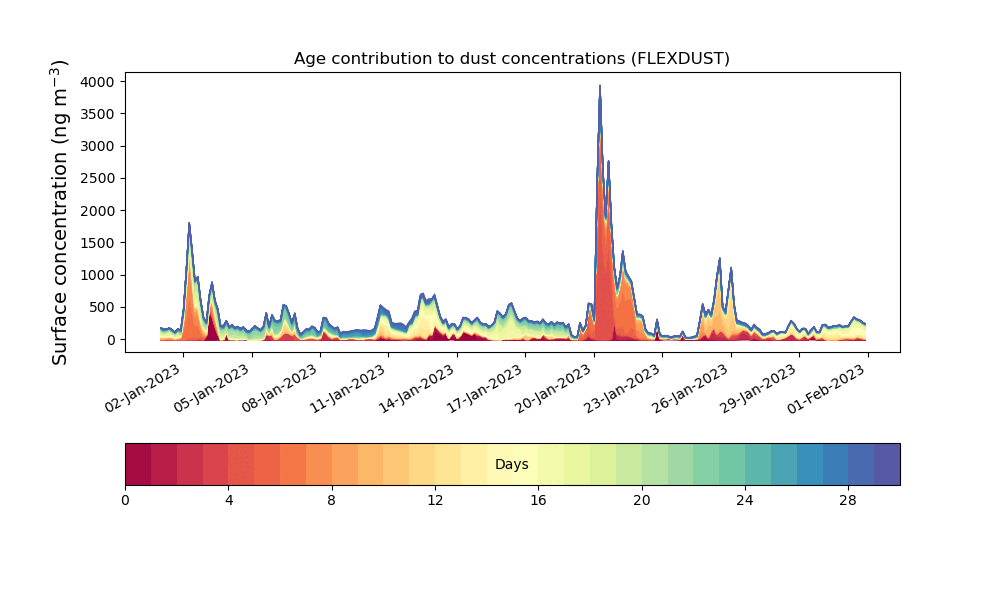 Age contribution to dust concentrations (FLEXDUST)

Surface concentration (ng m$^{-3}$)

4000
3500
3000
2500
2000
1500
1000
500
0

02-Jan-2023
05-Jan-2023
08-Jan-2023
11-Jan-2023
14-Jan-2023
17-Jan-2023
20-Jan-2023
23-Jan-2023
26-Jan-2023
29-Jan-2023
01-Feb-2023

Days

0
4
8
12
16
20
24
28